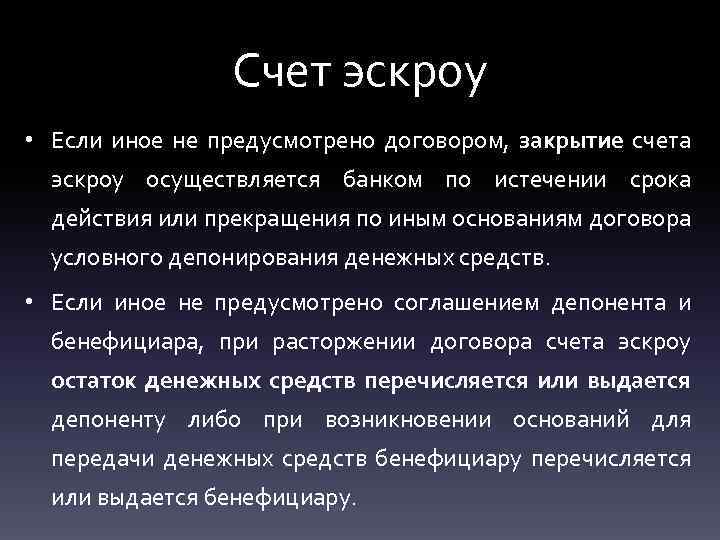 Счет эскроу

• Если иное не предусмотрено договором, закрытие счета эскроу осуществляется банком по истечении срока действия или прекращения по иным основаниям договора условного депонирования денежных средств.

• Если иное не предусмотрено соглашением депонента и бенефициара, при расторжении договора счета эскроу остаток денежных средств перечисляется или выдается депоненту либо при возникновении оснований для передачи денежных средств бенефициару перечисляется или выдается бенефициару.